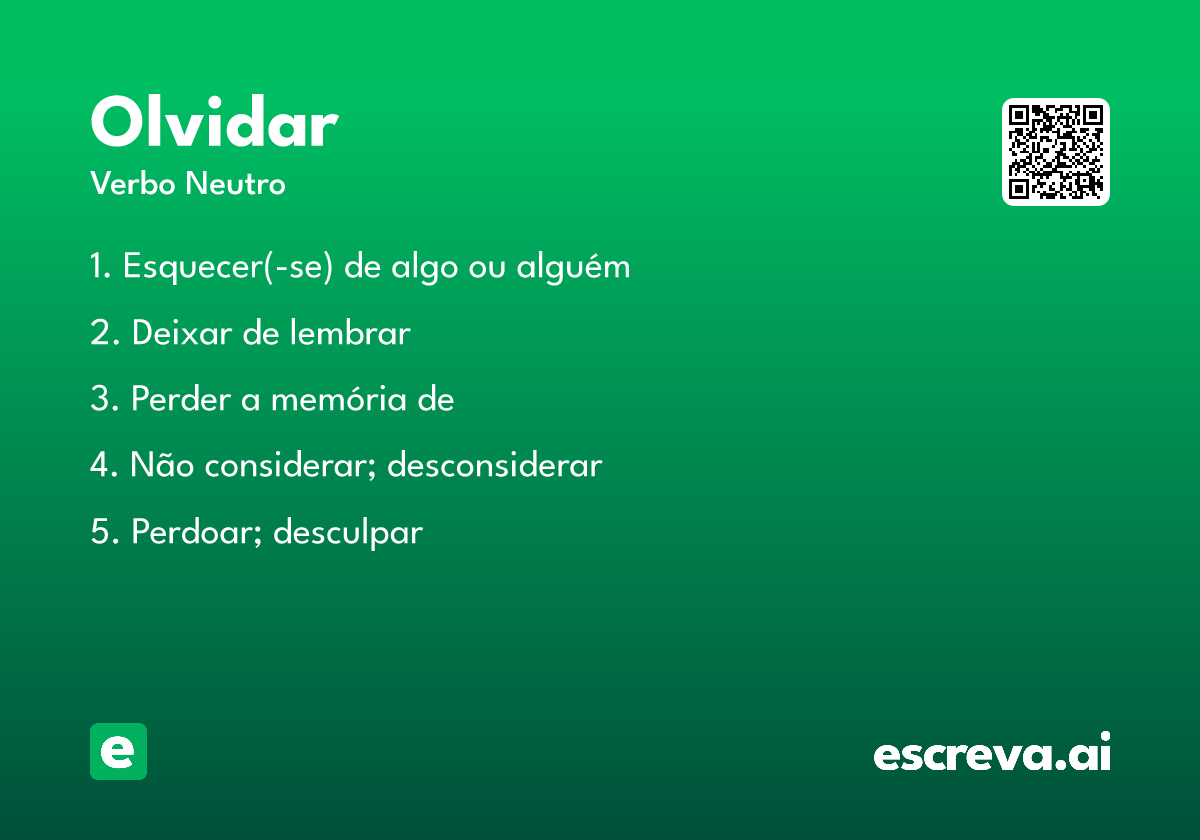 Olvidar
Verbo Neutro

1. Esquecer(-se) de algo ou alguém

2. Deixar de lembrar

3. Perder a memória de

4. Não considerar; desconsiderar

5. Perdoar; desculpar

e

escreva.ai